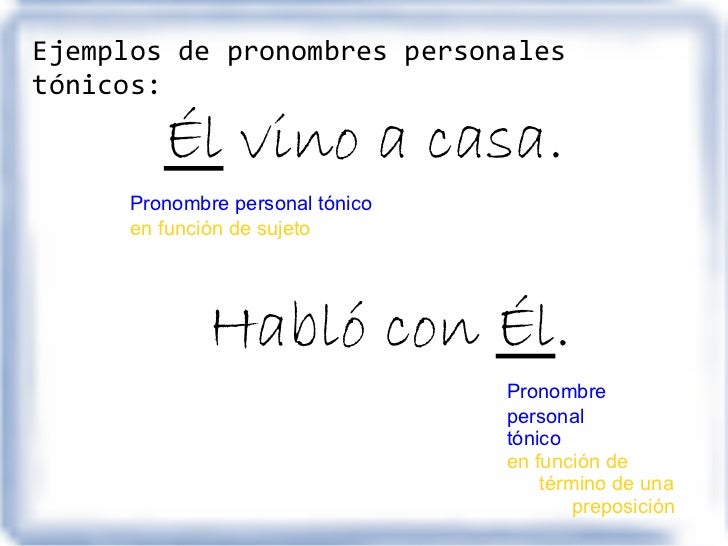 Ejemplos de pronombres personales tónicos:

Él vino a casa.

Pronombre personal tónico
en función de sujeto

Habló con Él.

Pronombre personal tónico
en función de término de una preposición